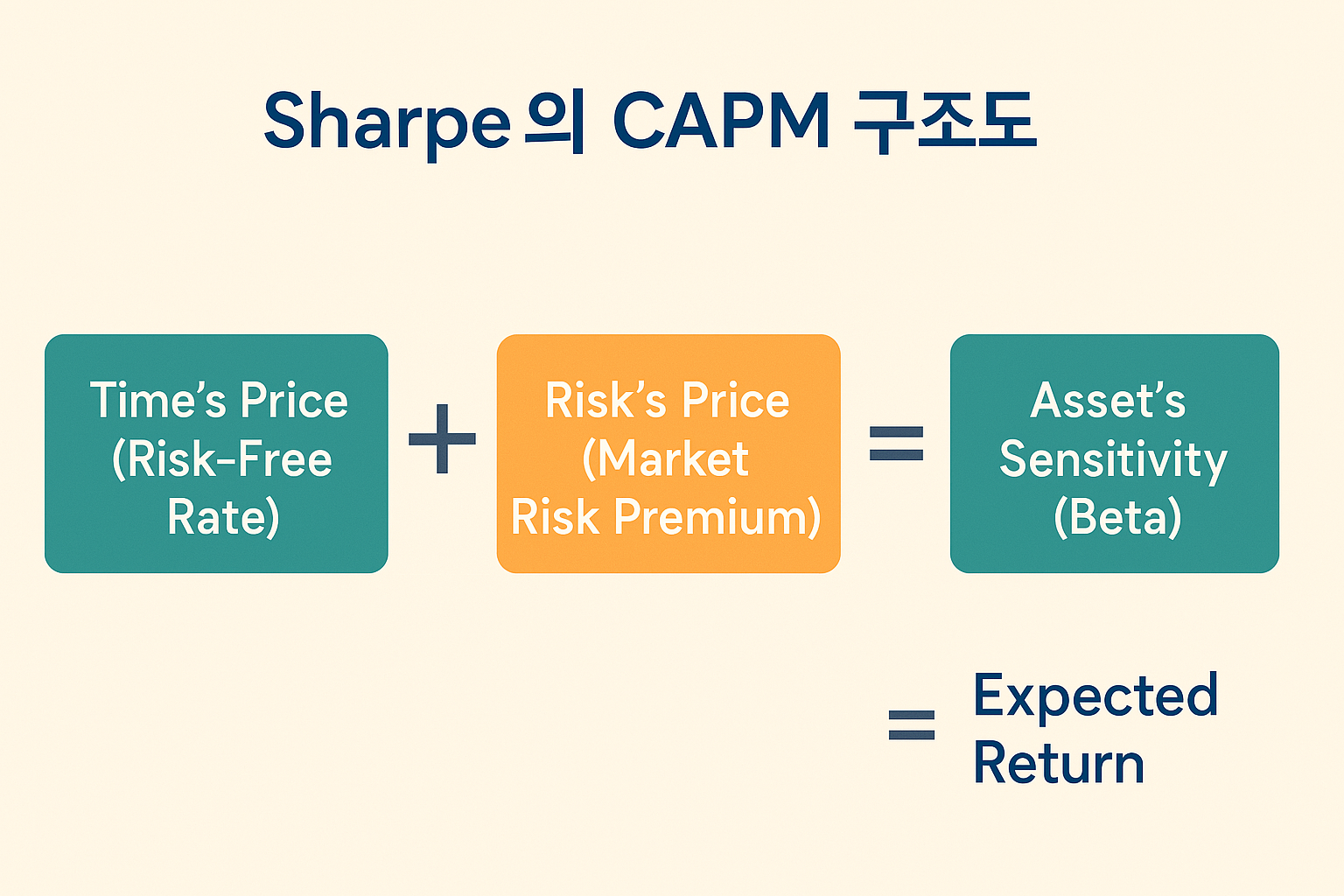 Sharpe의 CAPM 구조도

Time's Price (Risk-Free Rate)

+

Risk's Price (Market Risk Premium)

=

Asset's Sensitivity (Beta)

= Expected Return